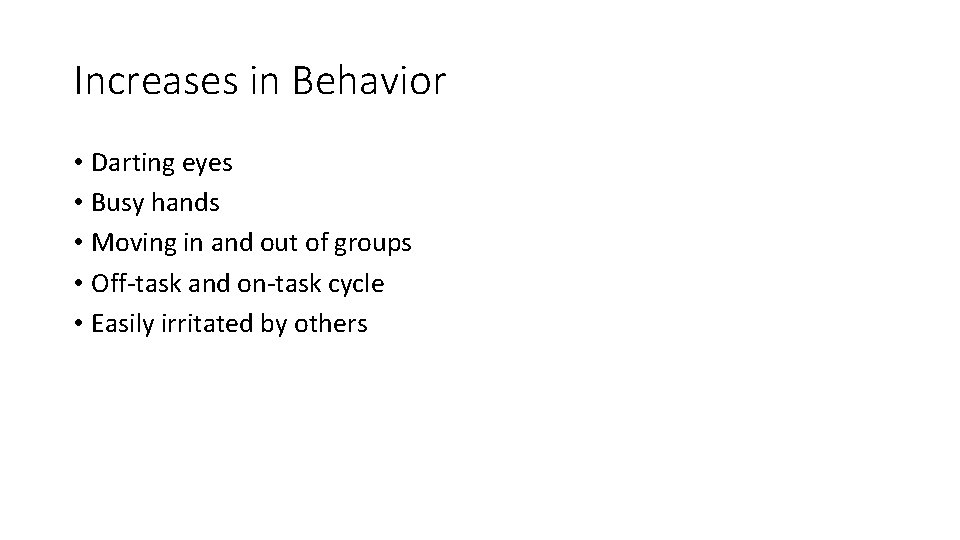 Increases in Behavior

• Darting eyes
• Busy hands
• Moving in and out of groups
• Off-task and on-task cycle
• Easily irritated by others